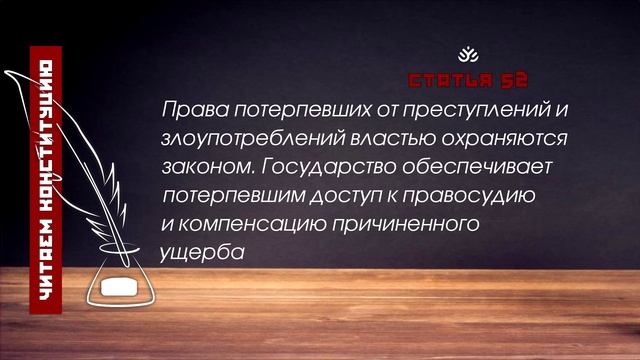 ЧИТАЕМ КОНСТИТУЦИЮ

СТАТЬЯ 52

Права потерпевших от преступлений и злоупотреблений властью охраняются законом. Государство обеспечивает потерпевшим доступ к правосудию и компенсацию причиненного ущерба